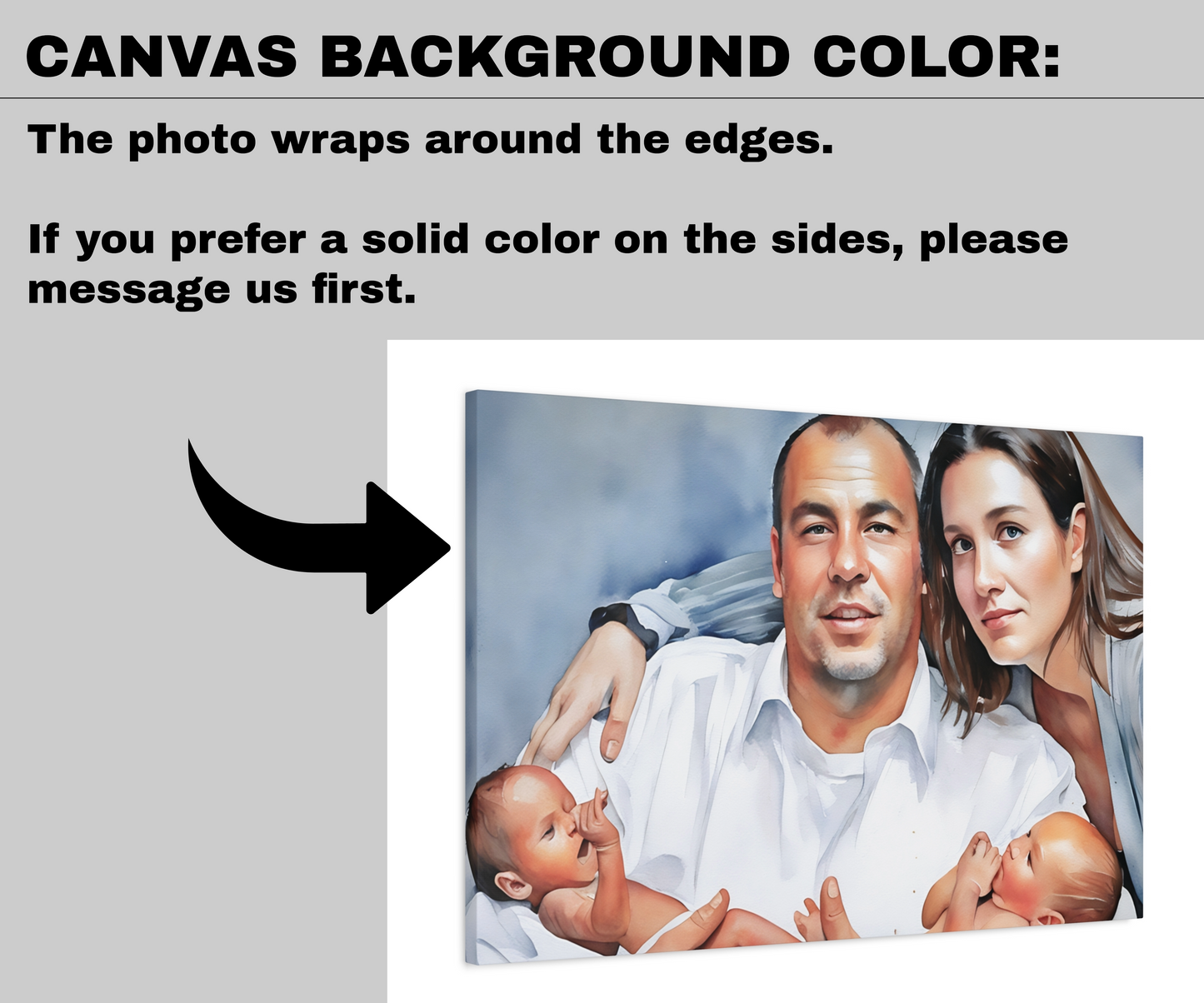 CANVAS BACKGROUND COLOR:

The photo wraps around the edges.

If you prefer a solid color on the sides, please message us first.